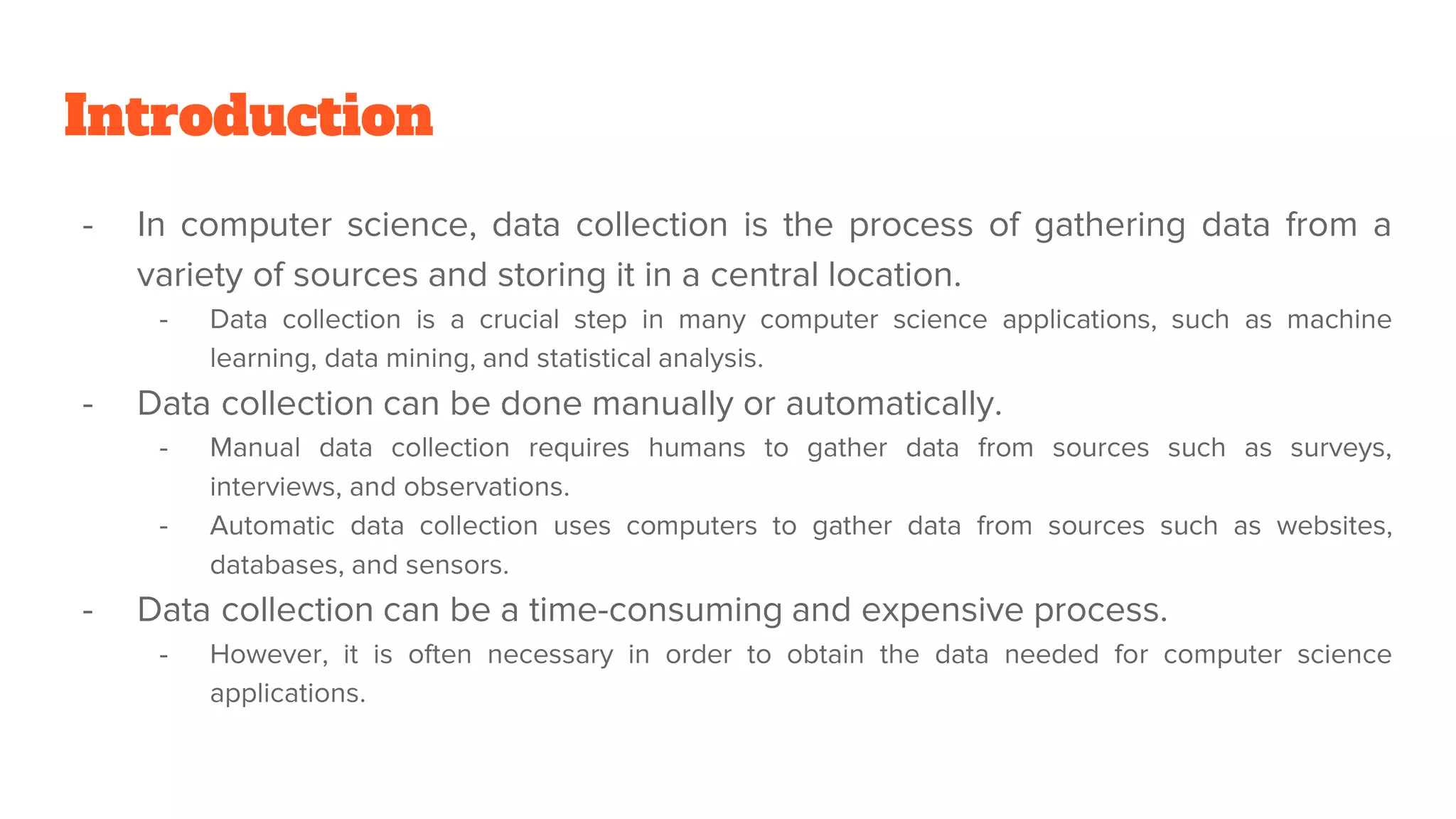 Introduction

- In computer science, data collection is the process of gathering data from a variety of sources and storing it in a central location.
  - Data collection is a crucial step in many computer science applications, such as machine learning, data mining, and statistical analysis.
- Data collection can be done manually or automatically.
  - Manual data collection requires humans to gather data from sources such as surveys, interviews, and observations.
  - Automatic data collection uses computers to gather data from sources such as websites, databases, and sensors.
- Data collection can be a time-consuming and expensive process.
  - However, it is often necessary in order to obtain the data needed for computer science applications.